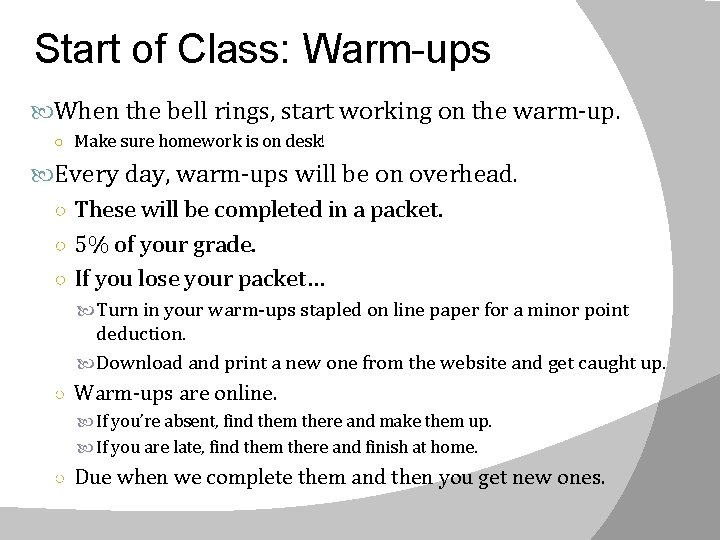 Start of Class: Warm-ups

When the bell rings, start working on the warm-up.

Make sure homework is on desk!

Every day, warm-ups will be on overhead.

These will be completed in a packet.

5% of your grade.

If you lose your packet…

Turn in your warm-ups stapled on line paper for a minor point deduction.

Download and print a new one from the website and get caught up.

Warm-ups are online.

If you're absent, find them there and make them up.

If you are late, find them there and finish at home.

Due when we complete them and then you get new ones.